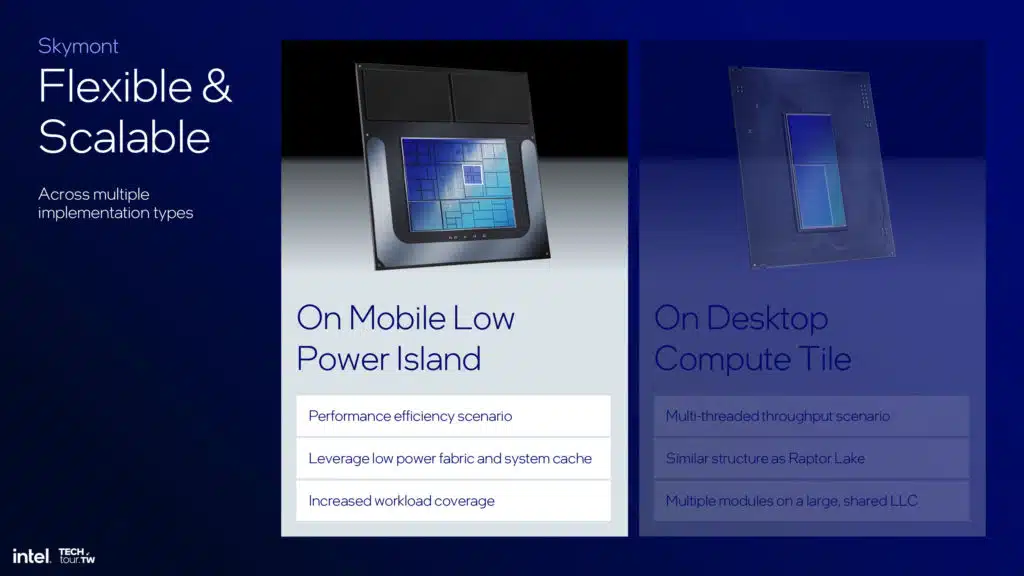 Skymont

Flexible & Scalable

Across multiple implementation types

On Mobile Low Power Island

Performance efficiency scenario

Leverage low power fabric and system cache

Increased workload coverage

On Desktop Compute Tile

Multi-threaded throughput scenario

Similar structure as Raptor Lake

Multiple modules on a large, shared LLC

intel. TECH tour.TW